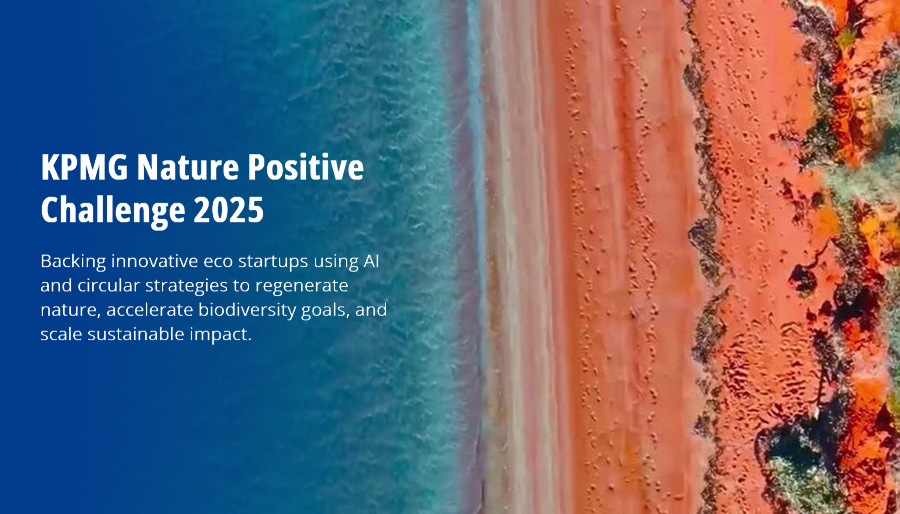 KPMG Nature Positive Challenge 2025

Backing innovative eco startups using AI and circular strategies to regenerate nature, accelerate biodiversity goals, and scale sustainable impact.